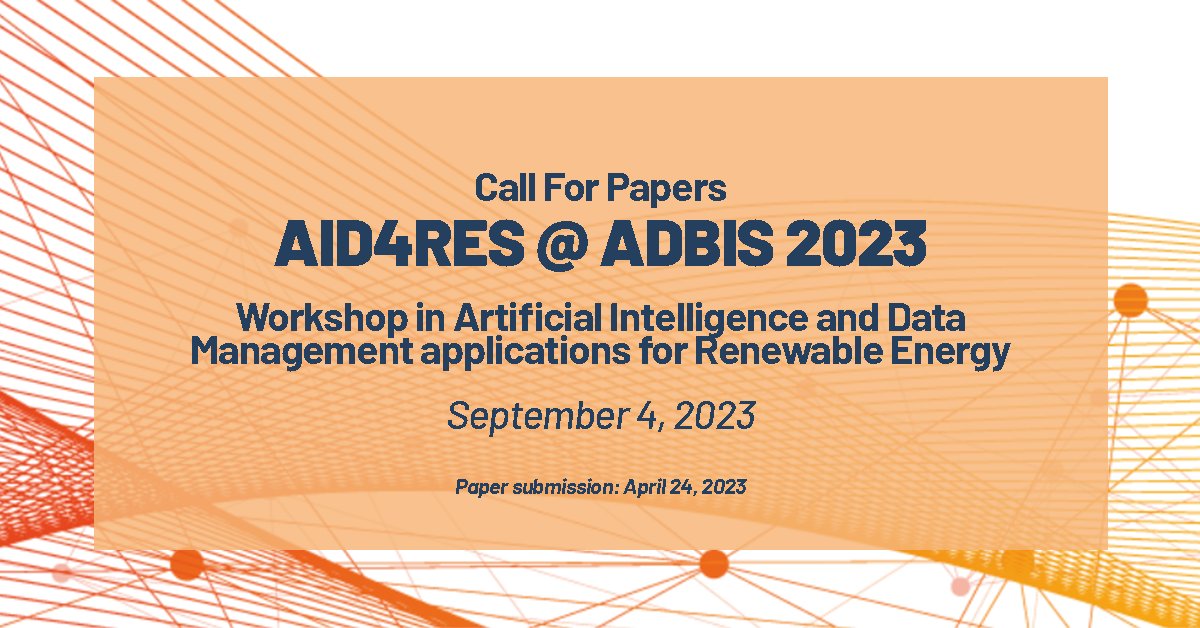 Call For Papers
AID4RES @ ADBIS 2023

Workshop in Artificial Intelligence and Data Management applications for Renewable Energy

September 4, 2023

Paper submission: April 24, 2023